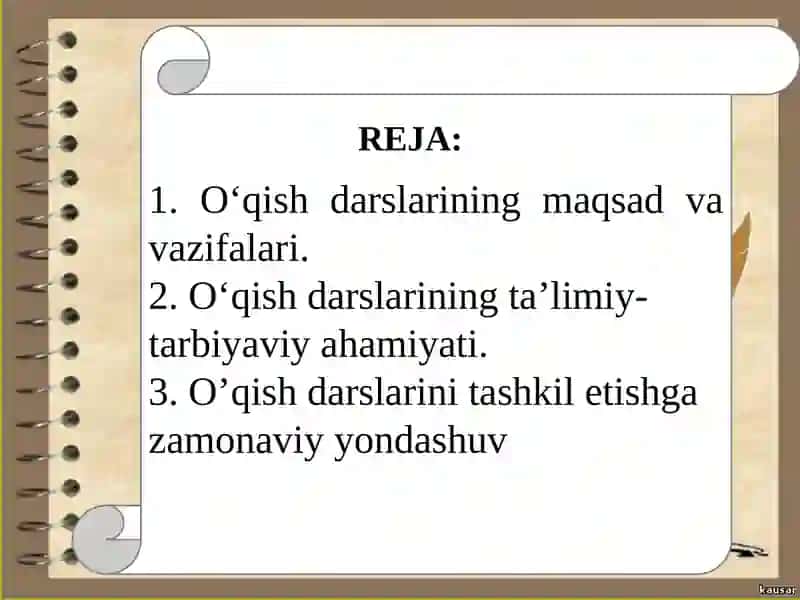 REJA:

1. O‘qish darslarining maqsad va vazifalari.
2. O‘qish darslarining ta’limiy-tarbiyaviy ahamiyati.
3. O’qish darslarini tashkil etishga zamonaviy yondashuv

kausar